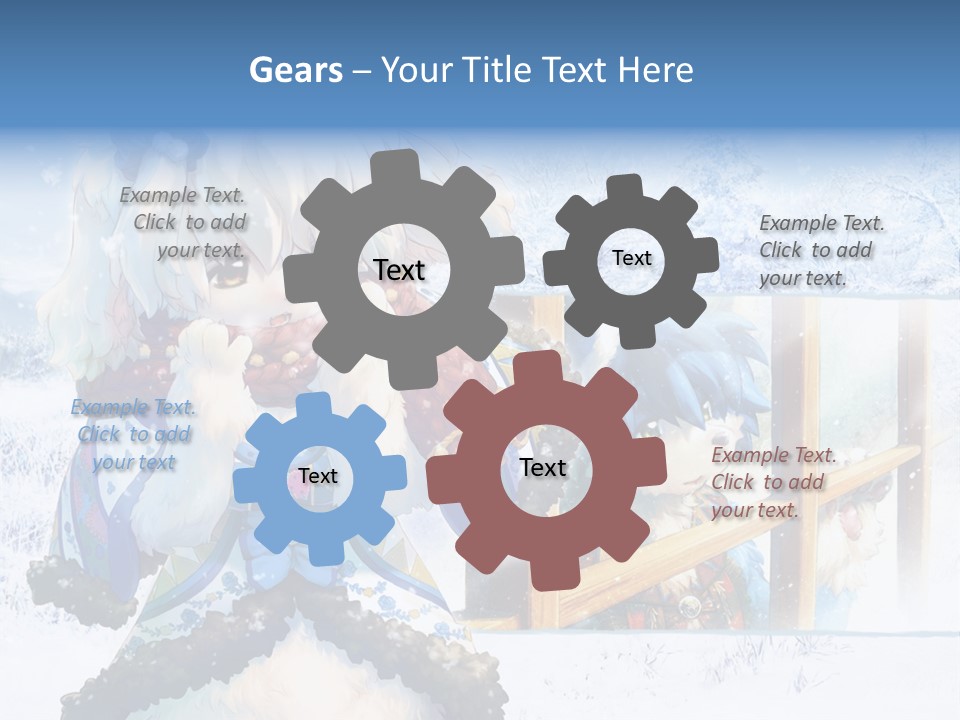 Gears – Your Title Text Here

Example Text. Click to add your text.

Text

Text

Example Text. Click to add your text.

Example Text. Click to add your text

Text

Text

Example Text. Click to add your text.